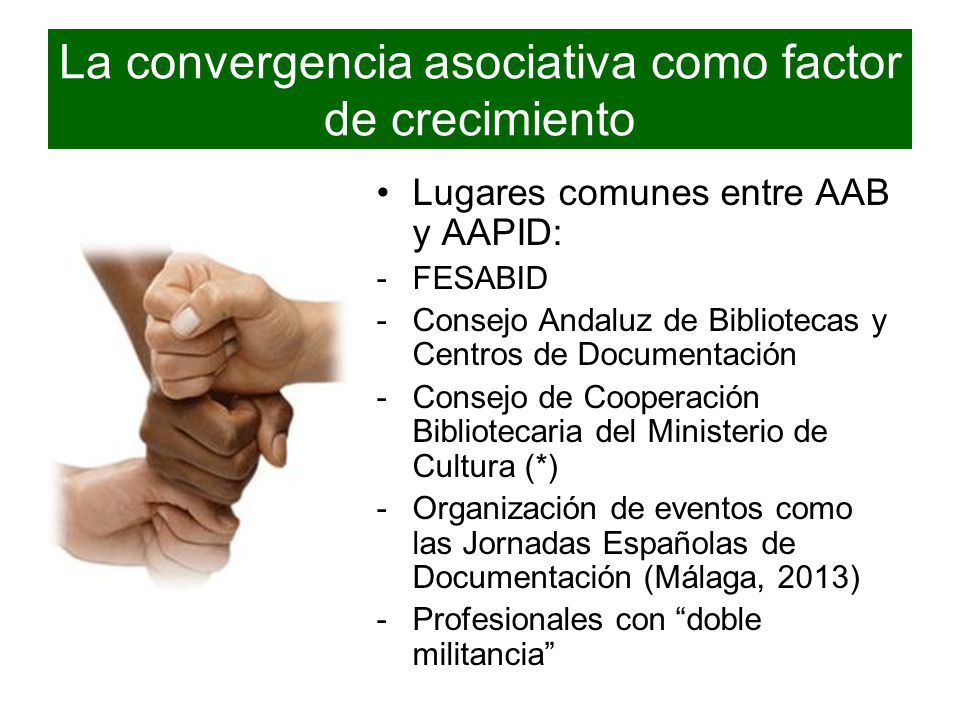 La convergencia asociativa como factor de crecimiento

• Lugares comunes entre AAB y AAPID:
- FESABID
- Consejo Andaluz de Bibliotecas y Centros de Documentación
- Consejo de Cooperación Bibliotecaria del Ministerio de Cultura (*)
- Organización de eventos como las Jornadas Españolas de Documentación (Málaga, 2013)
- Profesionales con “doble militancia”